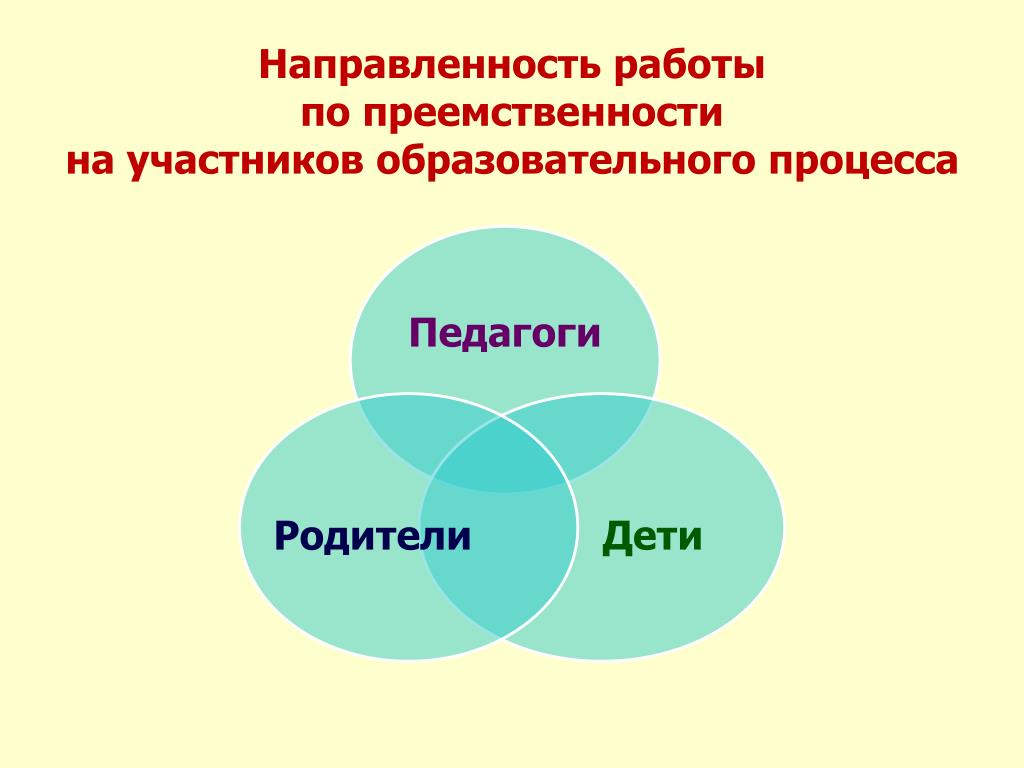 Направленность работы
по преемственности
на участников образовательного процесса

Педагоги

Родители

Дети